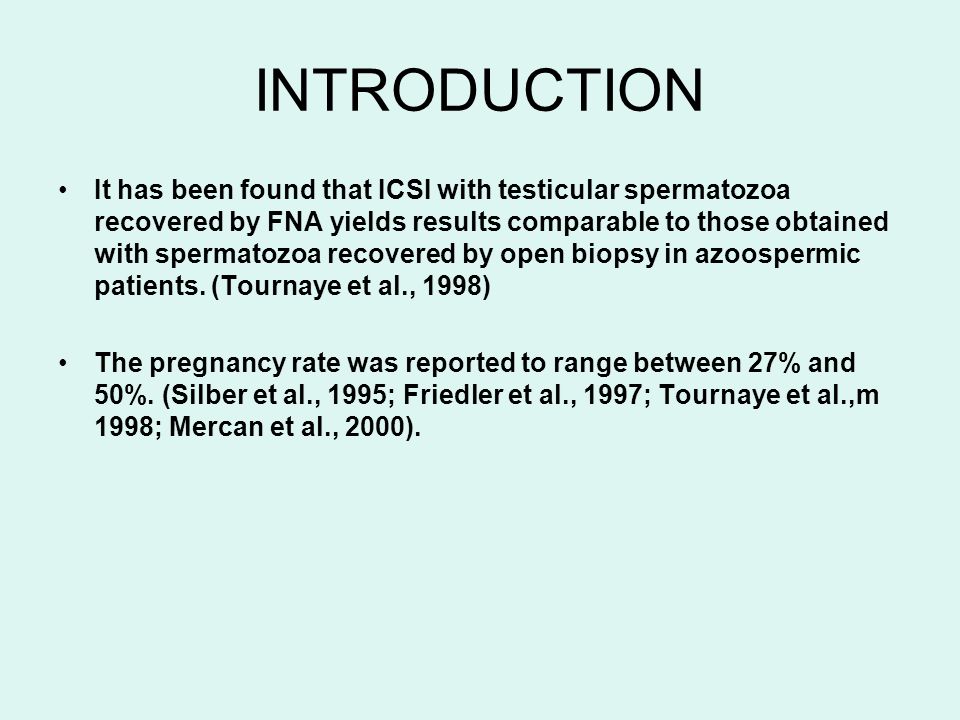 INTRODUCTION

• It has been found that ICSI with testicular spermatozoa recovered by FNA yields results comparable to those obtained with spermatozoa recovered by open biopsy in azoospermic patients. (Tournaye et al., 1998)

• The pregnancy rate was reported to range between 27% and 50%. (Silber et al., 1995; Friedler et al., 1997; Tournaye et al.,m 1998; Mercan et al., 2000).